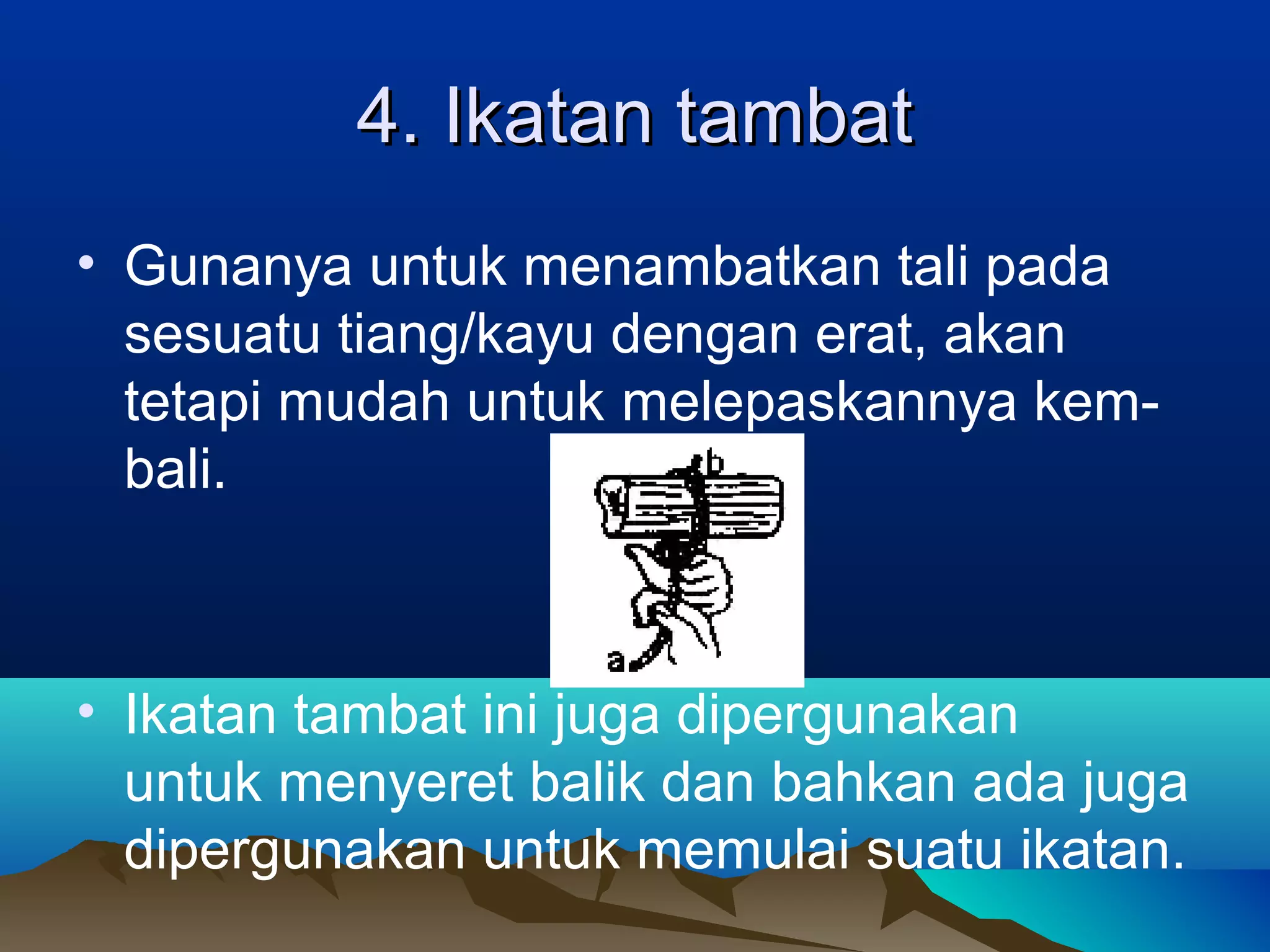 4. Ikatan tambat

• Gunanya untuk menambatkan tali pada sesuatu tiang/kayu dengan erat, akan tetapi mudah untuk melepaskannya kembali.

b

a

• Ikatan tambat ini juga dipergunakan untuk menyeret balik dan bahkan ada juga dipergunakan untuk memulai suatu ikatan.